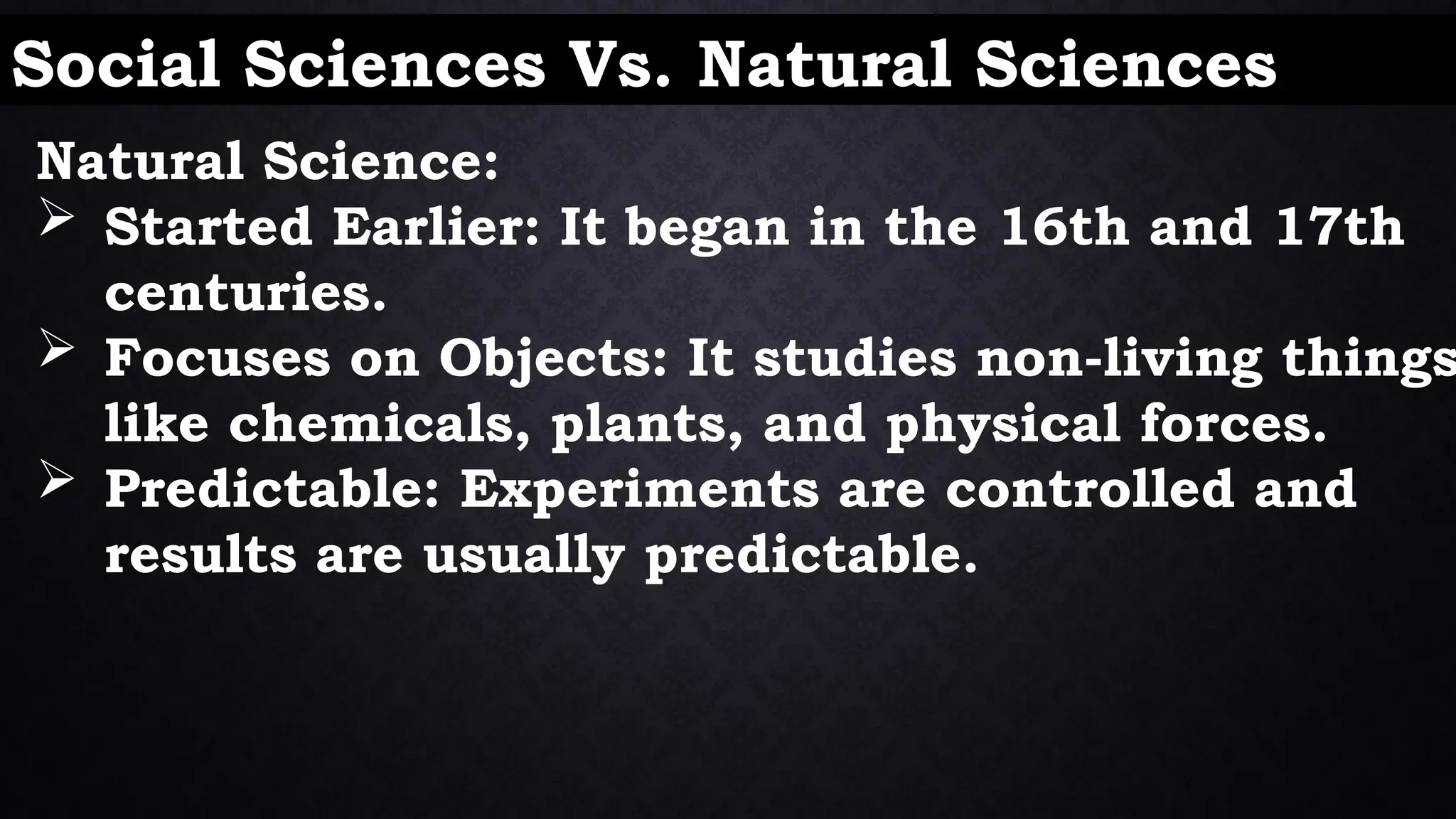 Social Sciences Vs. Natural Sciences

Natural Science:

➢ Started Earlier: It began in the 16th and 17th centuries.

➢ Focuses on Objects: It studies non-living things like chemicals, plants, and physical forces.

➢ Predictable: Experiments are controlled and results are usually predictable.